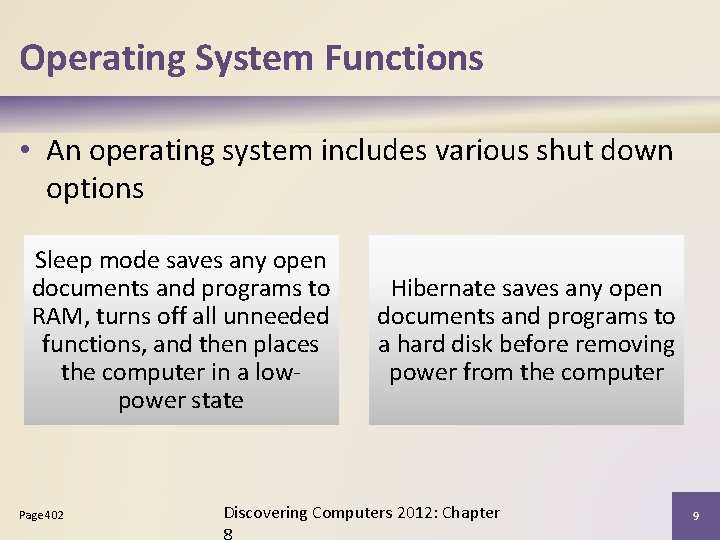 Operating System Functions

• An operating system includes various shut down options

Sleep mode saves any open documents and programs to RAM, turns off all unneeded functions, and then places the computer in a low-power state

Hibernate saves any open documents and programs to a hard disk before removing power from the computer

Page 402

Discovering Computers 2012: Chapter 8

9